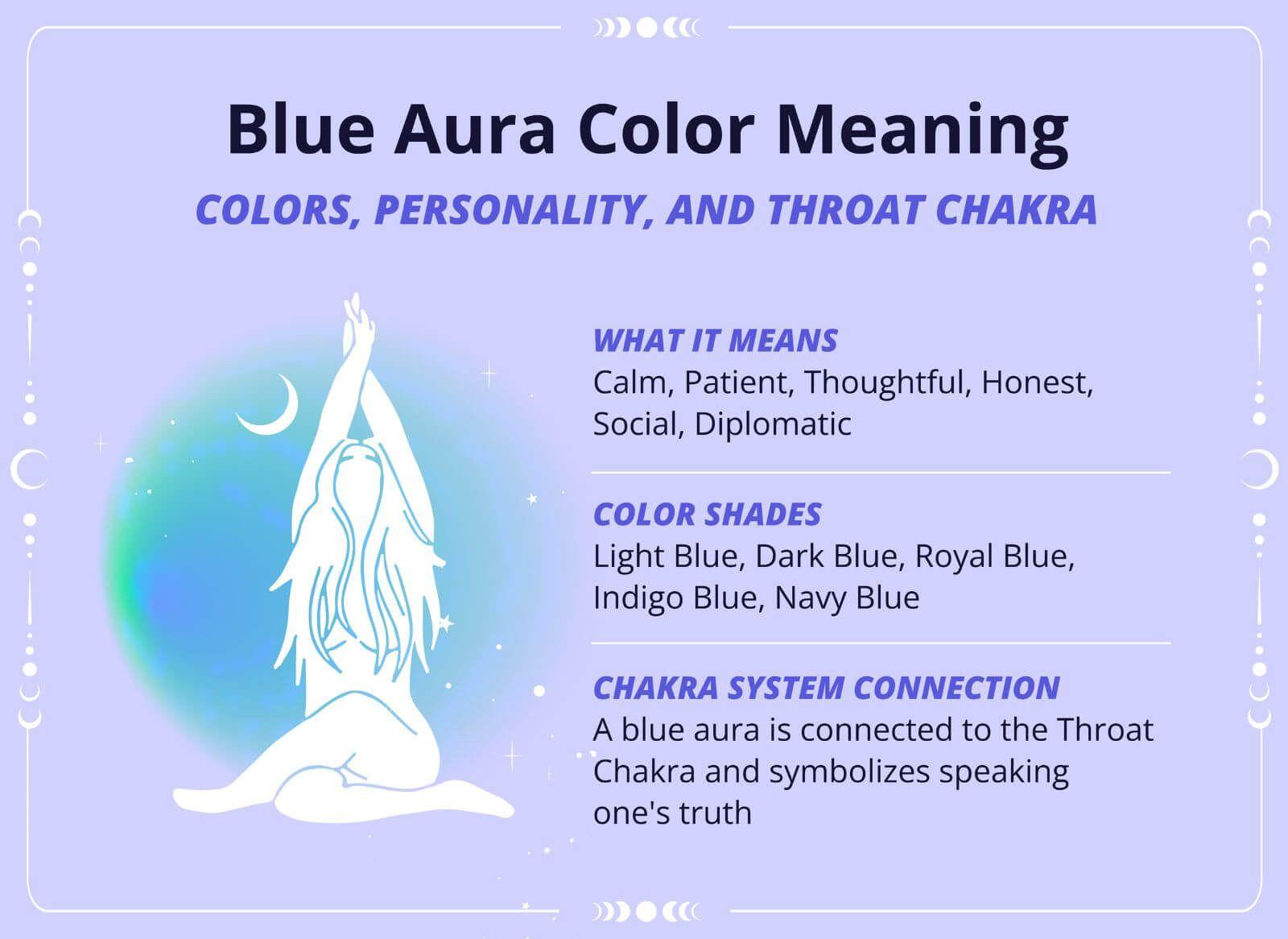 Blue Aura Color Meaning

COLORS, PERSONALITY, AND THROAT CHAKRA

WHAT IT MEANS
Calm, Patient, Thoughtful, Honest, Social, Diplomatic

COLOR SHADES
Light Blue, Dark Blue, Royal Blue, Indigo Blue, Navy Blue

CHAKRA SYSTEM CONNECTION
A blue aura is connected to the Throat Chakra and symbolizes speaking one's truth